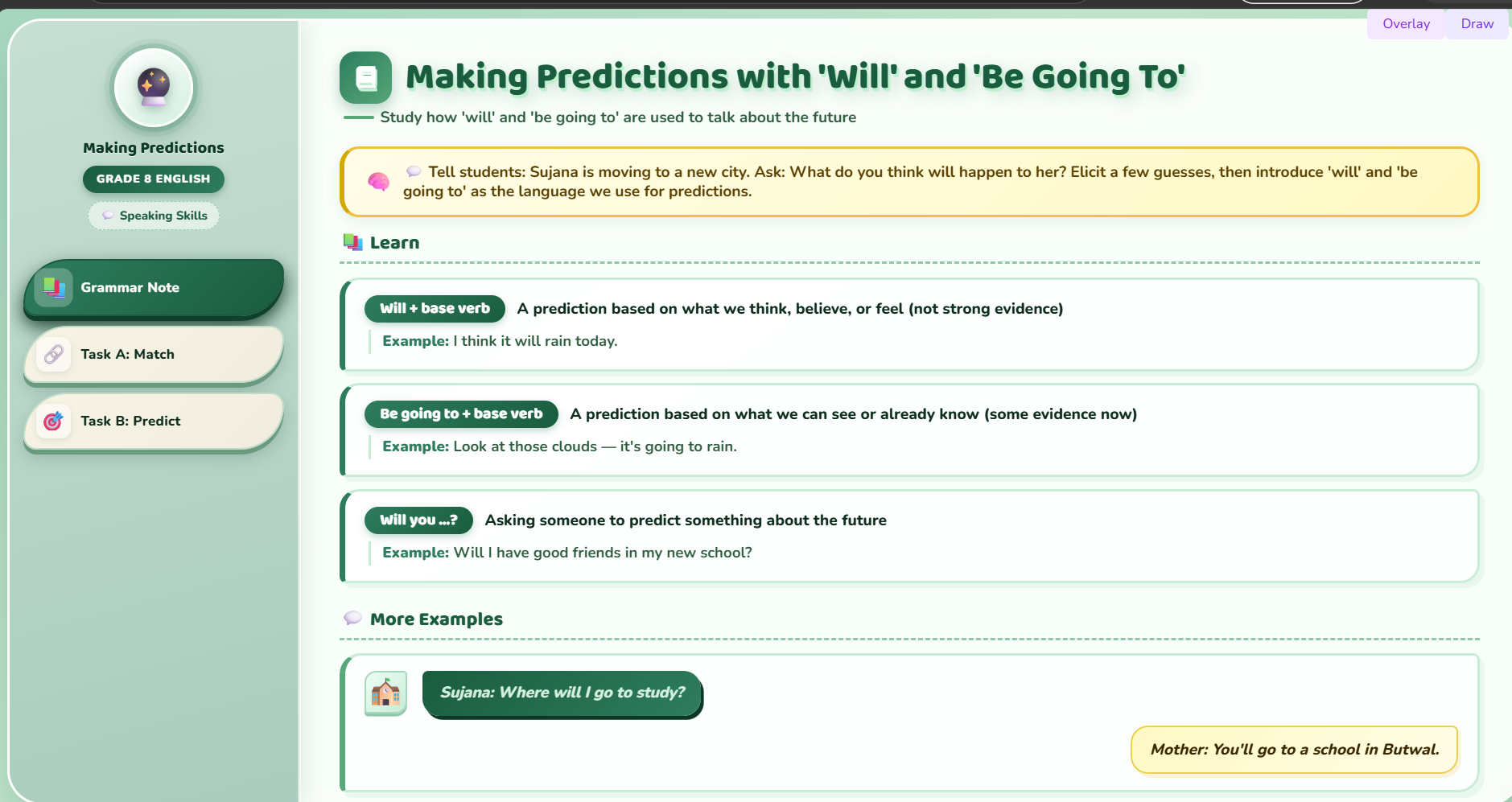 Overlay Draw

Making Predictions

GRADE 8 ENGLISH

Speaking Skills

Grammar Note

Task A: Match

Task B: Predict

Making Predictions with 'Will' and 'Be Going To'

Study how 'will' and 'be going to' are used to talk about the future

Tell students: Sujana is moving to a new city. Ask: What do you think will happen to her? Elicit a few guesses, then introduce 'will' and 'be going to' as the language we use for predictions.

Learn

Will + base verb A prediction based on what we think, believe, or feel (not strong evidence)

Example: I think it will rain today.

Be going to + base verb A prediction based on what we can see or already know (some evidence now)

Example: Look at those clouds — it's going to rain.

Will you ...? Asking someone to predict something about the future

Example: Will I have good friends in my new school?

More Examples

Sujana: Where will I go to study?

Mother: You'll go to a school in Butwal.